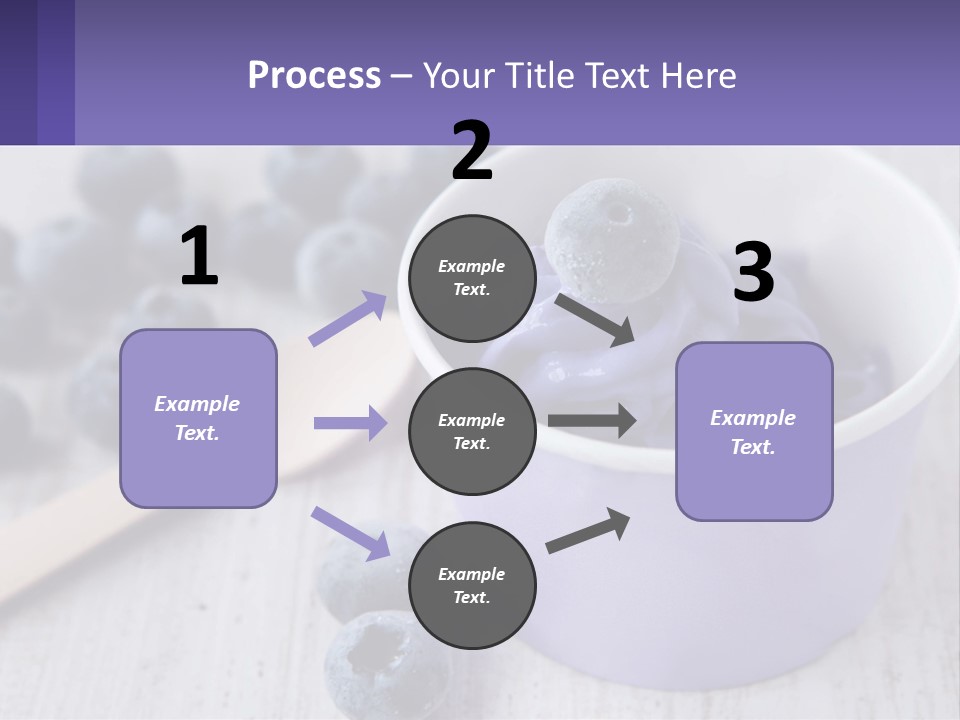 Process – Your Title Text Here

1

Example Text.

2

Example Text.

Example Text.

Example Text.

3

Example Text.